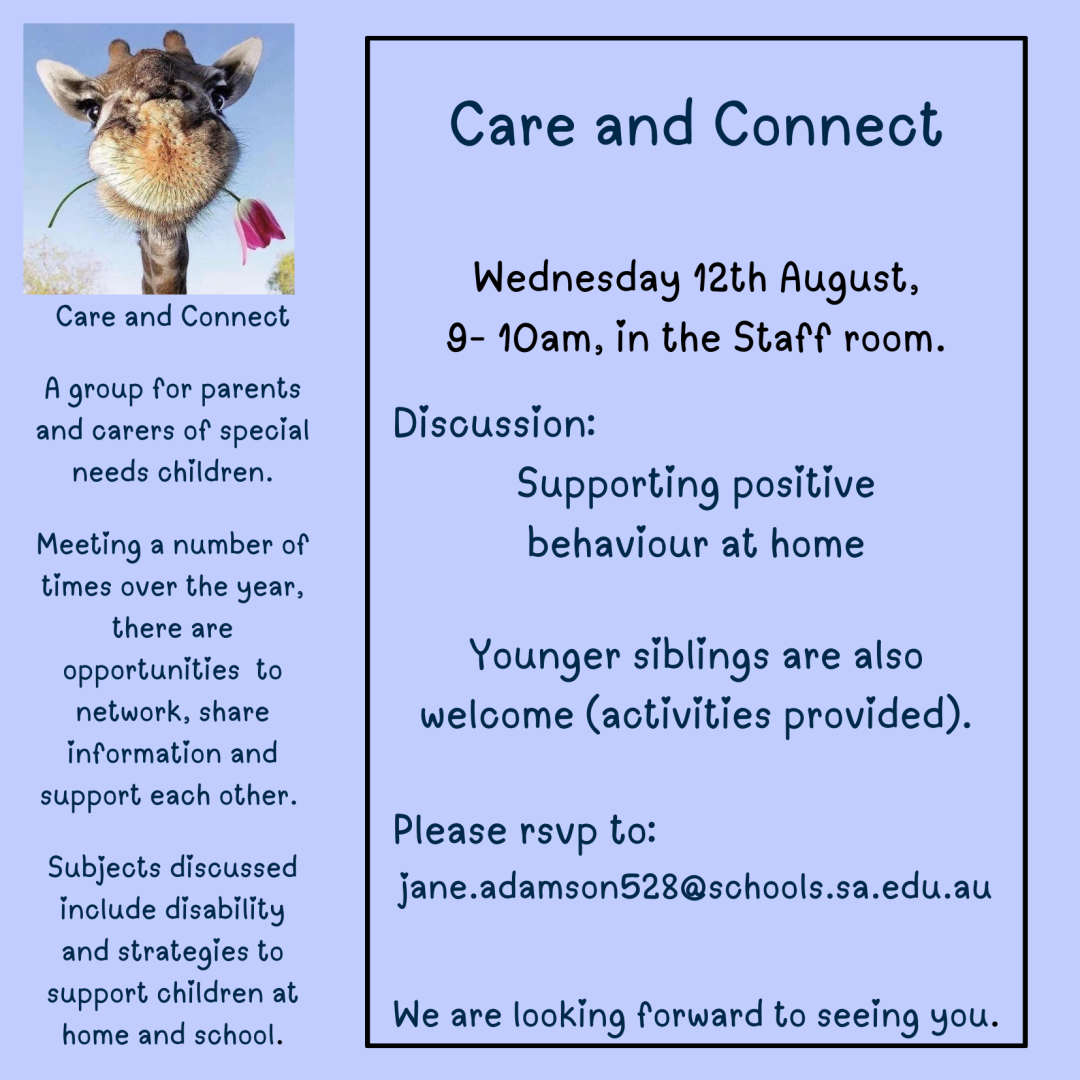 Care and Connect

A group for parents and carers of special needs children.

Meeting a number of times over the year, there are opportunities to network, share information and support each other.

Subjects discussed include disability and strategies to support children at home and school.

Care and Connect

Wednesday 12th August,
9- 10am, in the Staff room.

Discussion:
Supporting positive behaviour at home

Younger siblings are also welcome (activities provided).

Please rsvp to:
jane.adamson528@schools.sa.edu.au

We are looking forward to seeing you.